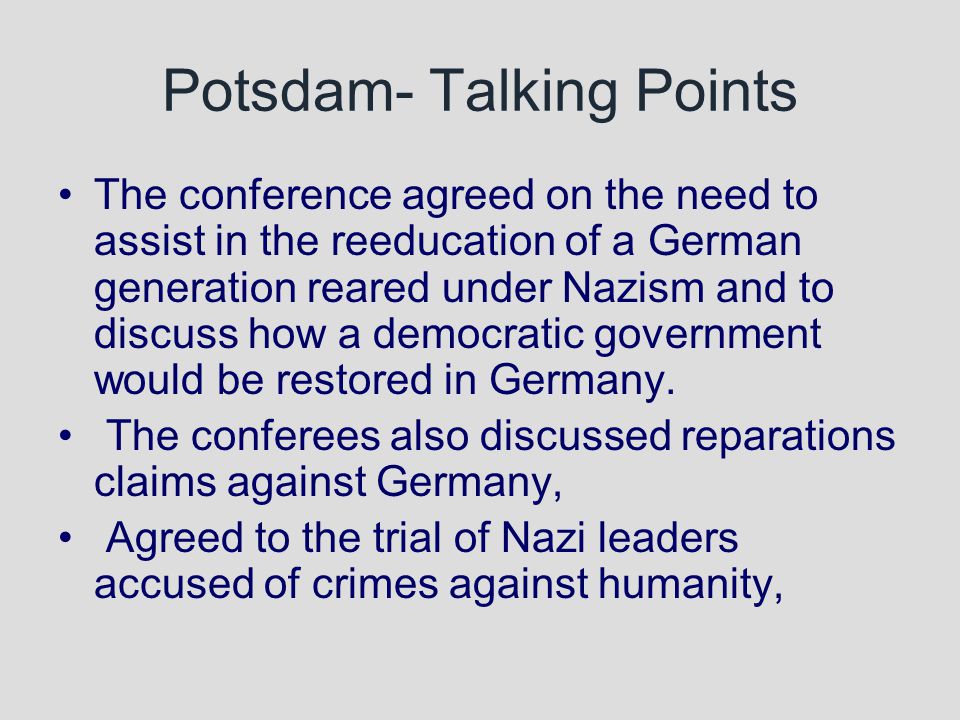 Potsdam- Talking Points

• The conference agreed on the need to assist in the reeducation of a German generation reared under Nazism and to discuss how a democratic government would be restored in Germany.

• The conferees also discussed reparations claims against Germany,

• Agreed to the trial of Nazi leaders accused of crimes against humanity,